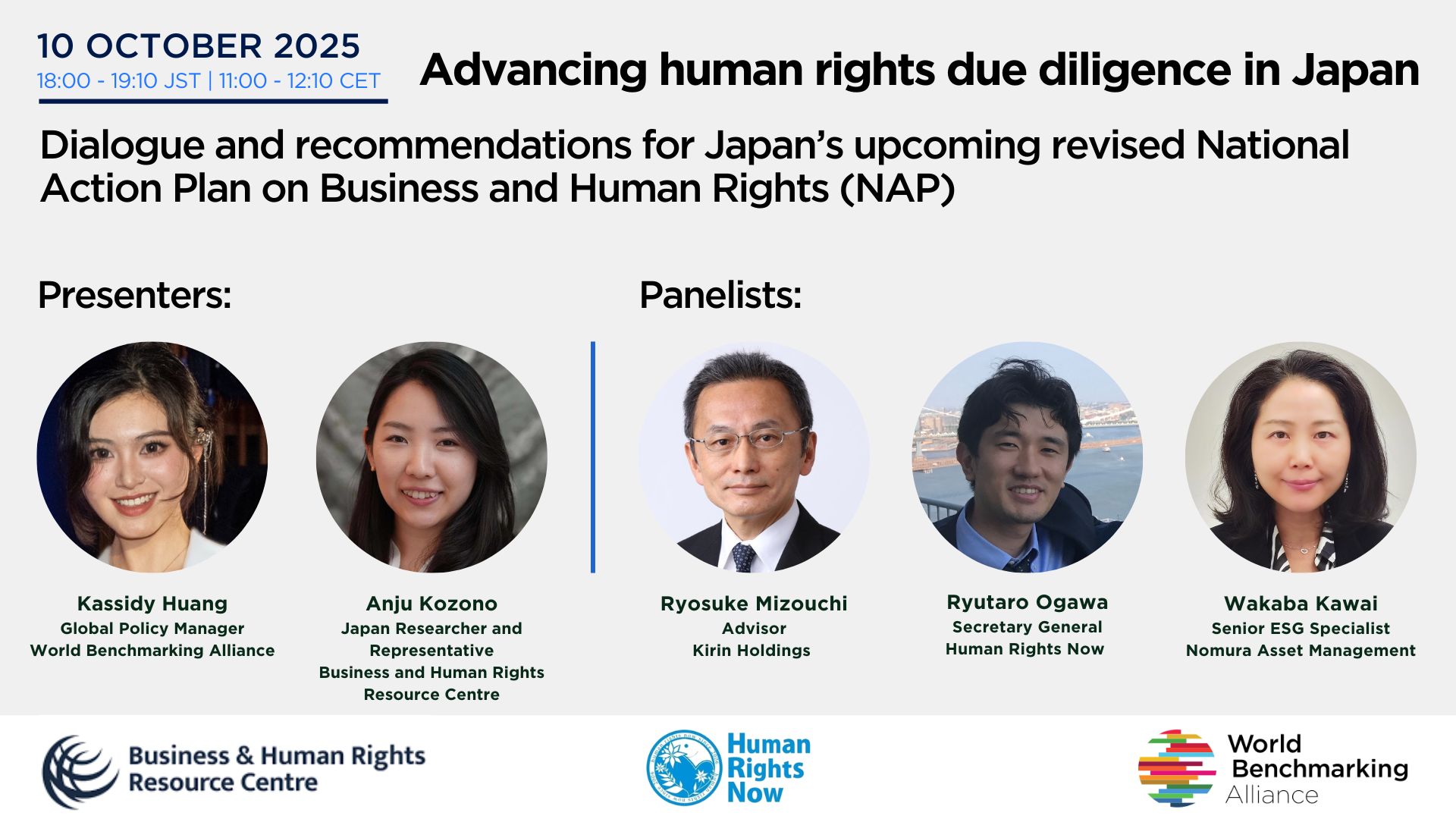 10 OCTOBER 2025
18:00 - 19:10 JST | 11:00 - 12:10 CET

Advancing human rights due diligence in Japan

Dialogue and recommendations for Japan's upcoming revised National Action Plan on Business and Human Rights (NAP)

Presenters:

Kassidy Huang
Global Policy Manager
World Benchmarking Alliance

Anju Kozono
Japan Researcher and Representative
Business and Human Rights Resource Centre

Panelists:

Ryosuke Mizouchi
Advisor
Kirin Holdings

Ryutaro Ogawa
Secretary General
Human Rights Now

Wakaba Kawai
Senior ESG Specialist
Nomura Asset Management

Business & Human Rights Resource Centre

Human Rights Now

World Benchmarking Alliance